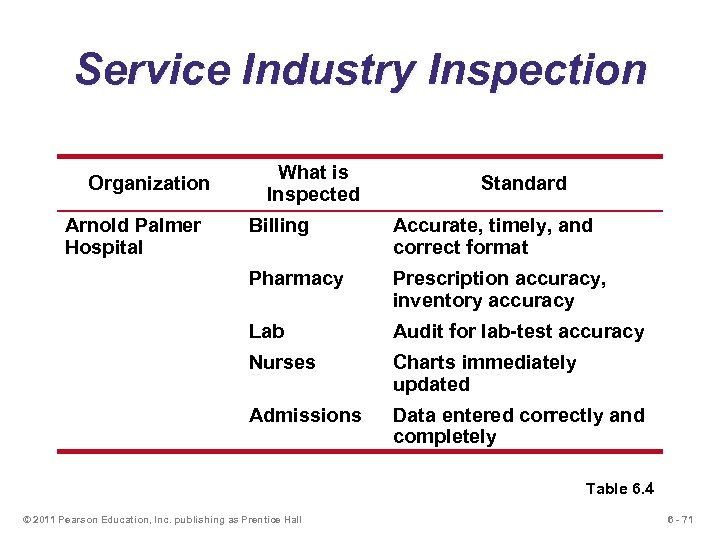 Service Industry Inspection

| Organization | What is Inspected | Standard |
|---|---|---|
| Arnold Palmer Hospital | Billing | Accurate, timely, and correct format |
| | Pharmacy | Prescription accuracy, inventory accuracy |
| | Lab | Audit for lab-test accuracy |
| | Nurses | Charts immediately updated |
| | Admissions | Data entered correctly and completely |

Table 6.4

© 2011 Pearson Education, Inc. publishing as Prentice Hall

6 - 71